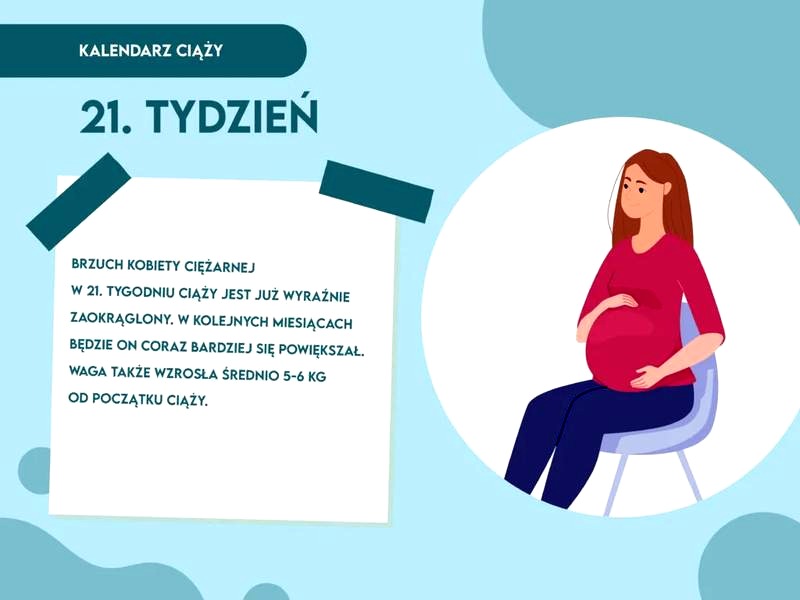 KALENDARZ CIĄŻY

21. TYDZIEŃ

BRZUCH KOBIETY CIĘŻARNEJ W 21. TYGODNIU CIĄŻY JEST JUŻ WYRAŹNIE ZAOKRĄGLONY. W KOLEJNYCH MIESIĄCACH BĘDZIE ON CORAZ BARDZIEJ SIĘ POWIĘKSZAŁ. WAGA TAKŻE WZROSŁA ŚREDNIO 5-6 KG OD POCZĄTKU CIĄŻY.